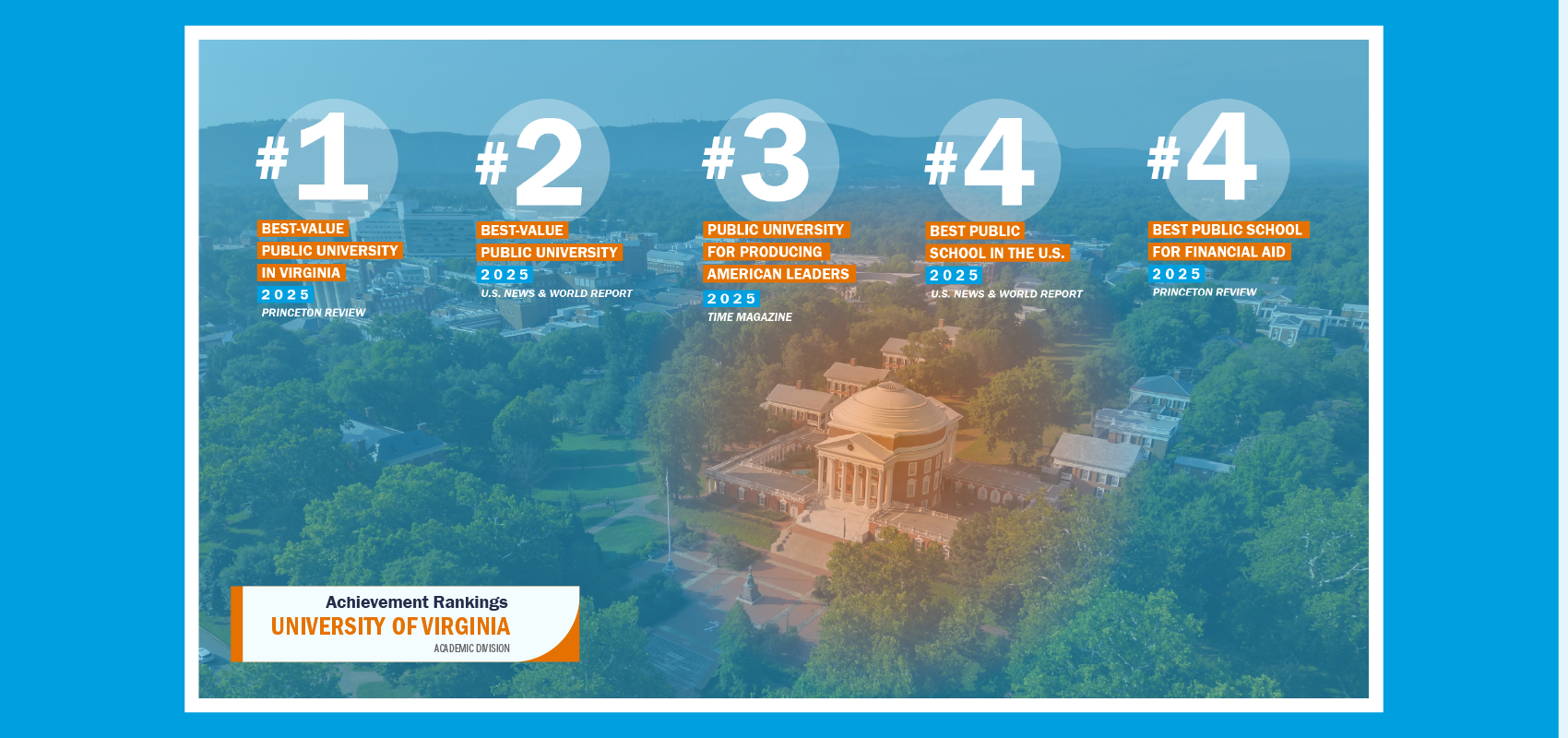 #1
BEST-VALUE PUBLIC UNIVERSITY IN VIRGINIA
2025
PRINCETON REVIEW

#2
BEST-VALUE PUBLIC UNIVERSITY
2025
U.S. NEWS & WORLD REPORT

#3
PUBLIC UNIVERSITY FOR PRODUCING AMERICAN LEADERS
2025
TIME MAGAZINE

#4
BEST PUBLIC SCHOOL IN THE U.S.
2025
U.S. NEWS & WORLD REPORT

#4
BEST PUBLIC SCHOOL FOR FINANCIAL AID
2025
PRINCETON REVIEW

Achievement Rankings
UNIVERSITY OF VIRGINIA
ACADEMIC DIVISION